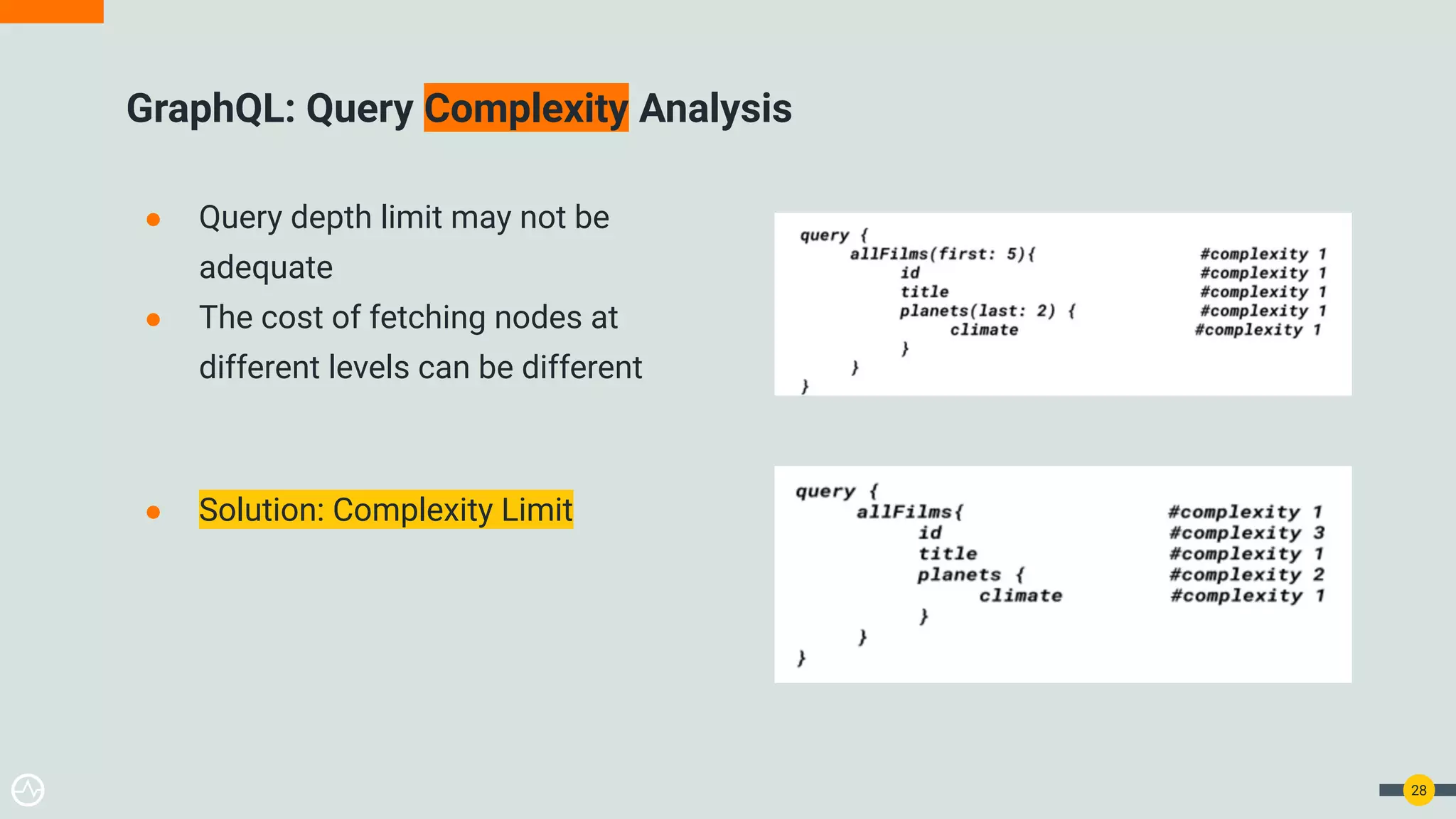 GraphQL: Query Complexity Analysis

● Query depth limit may not be adequate
● The cost of fetching nodes at different levels can be different

● Solution: Complexity Limit

query {
allFilms(first: 5){ #complexity 1
id #complexity 1
title #complexity 1
planets(last: 2) { #complexity 1
climate #complexity 1
}
}
}

query {
allFilms{ #complexity 1
id #complexity 3
title #complexity 1
planets { #complexity 2
climate #complexity 1
}
}
}

28